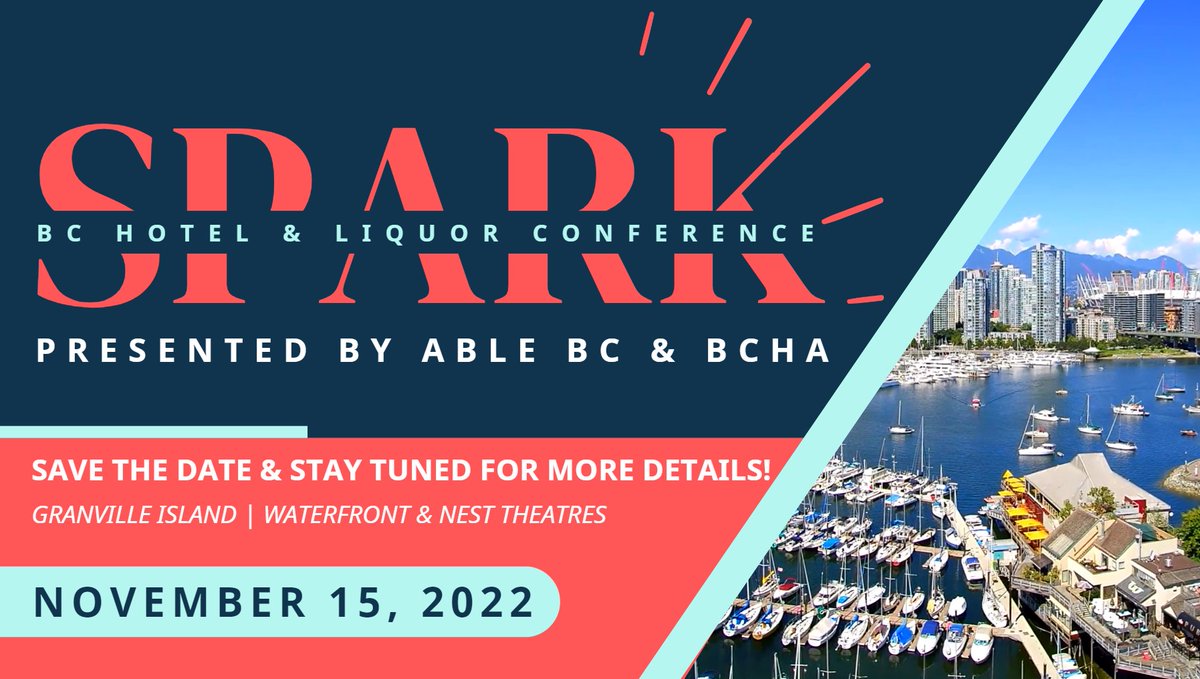 SPARK
BC HOTEL & LIQUOR CONFERENCE

PRESENTED BY ABLE BC & BCHA

SAVE THE DATE & STAY TUNED FOR MORE DETAILS!
GRANVILLE ISLAND | WATERFRONT & NEST THEATRES

NOVEMBER 15, 2022